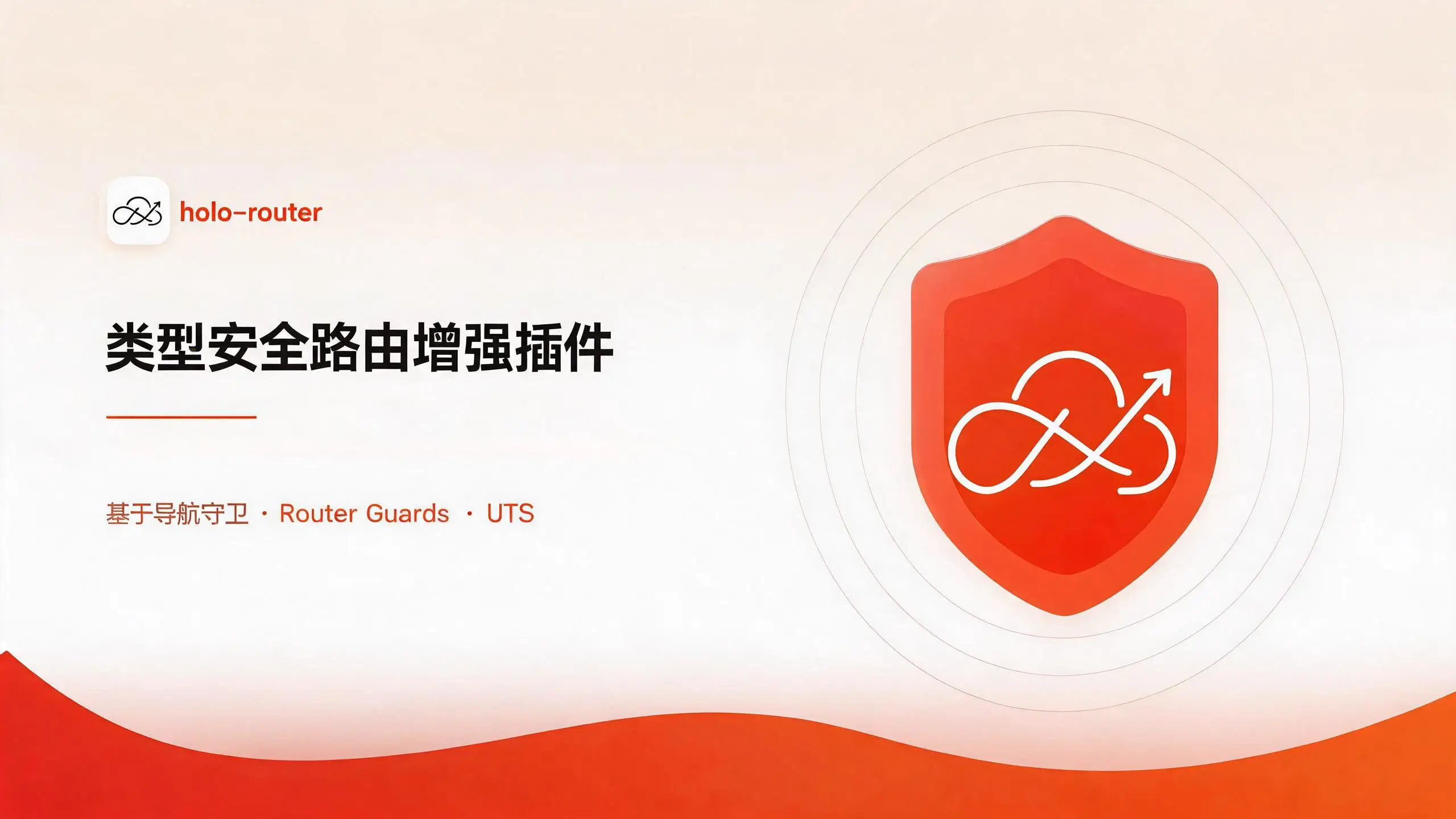 holo-router

类型安全路由增强插件

基于导航守卫 · Router Guards · UTS